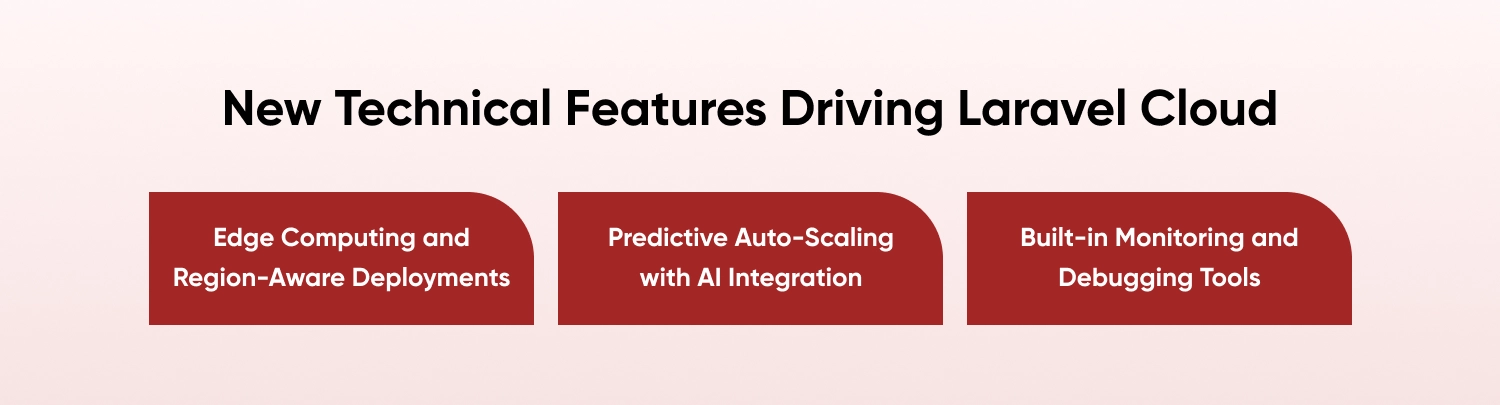 New Technical Features Driving Laravel Cloud

Edge Computing and Region-Aware Deployments

Predictive Auto-Scaling with AI Integration

Built-in Monitoring and Debugging Tools